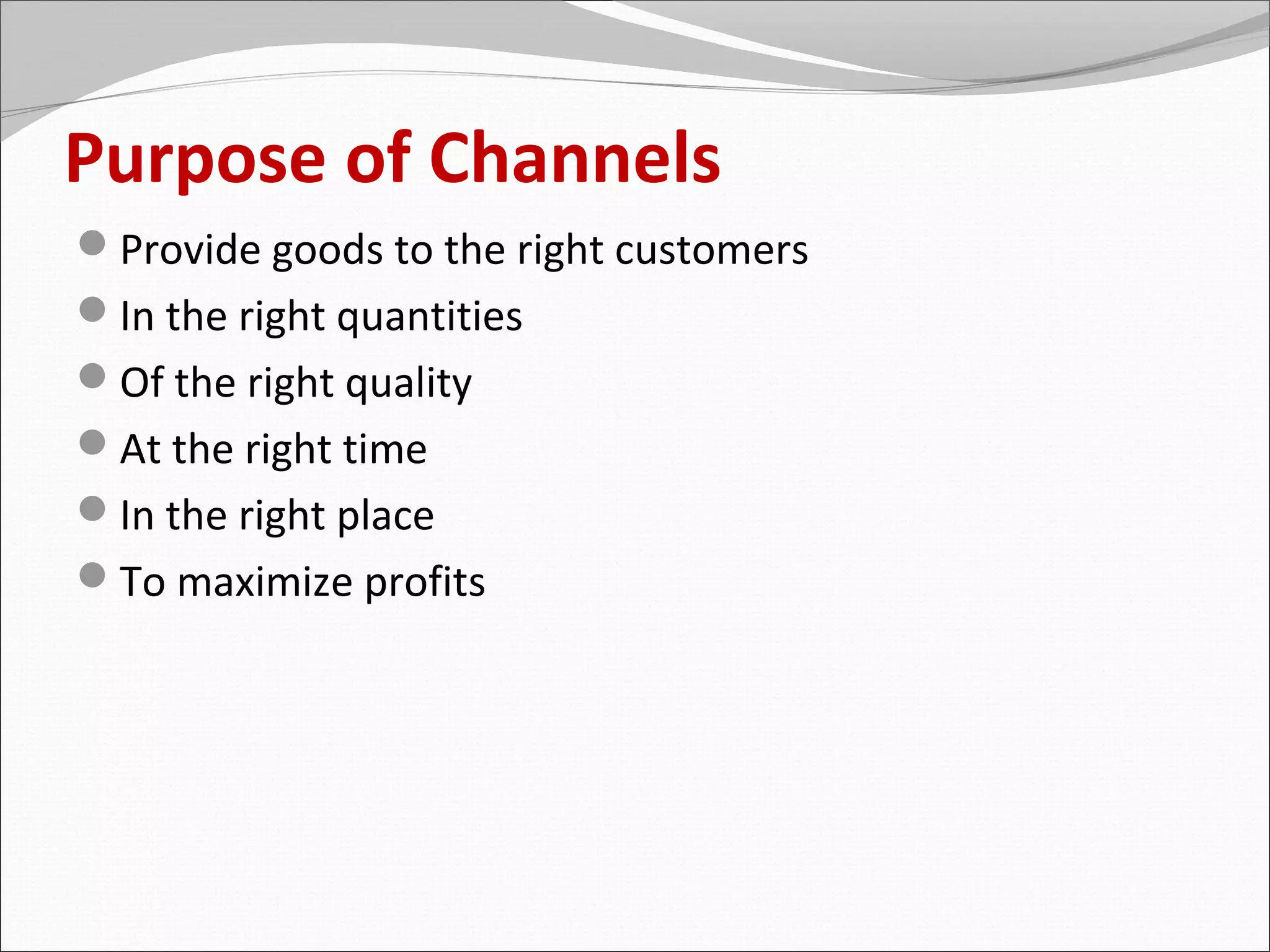 Purpose of Channels

- Provide goods to the right customers
- In the right quantities
- Of the right quality
- At the right time
- In the right place
- To maximize profits